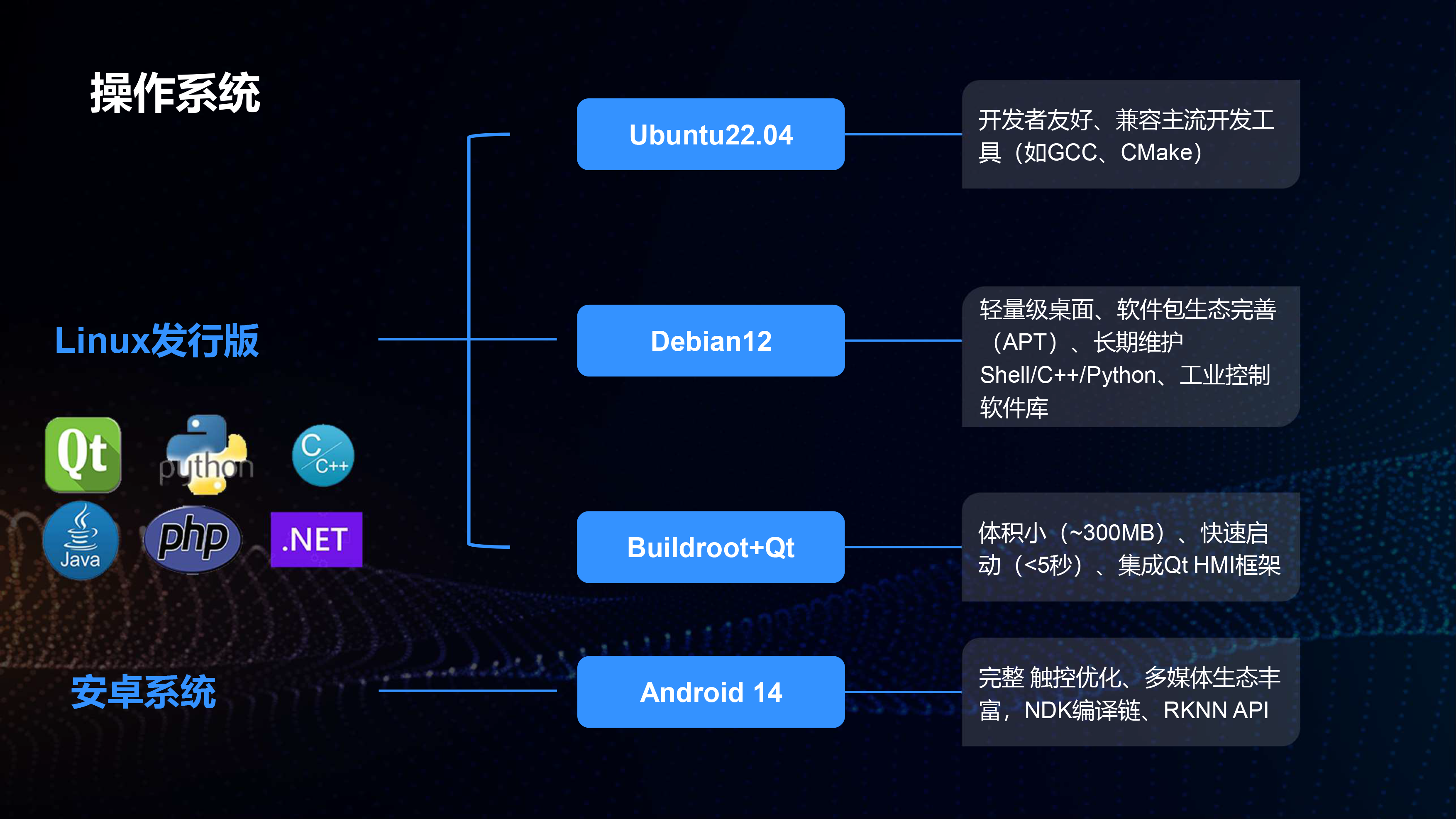 操作系统

Linux发行版

Qt
python
C C++
Java
php
.NET

安卓系统

Ubuntu22.04

开发者友好、兼容主流开发工具（如GCC、CMake）

Debian12

轻量级桌面、软件包生态完善（APT）、长期维护 Shell/C++/Python、工业控制软件库

Buildroot+Qt

体积小（~300MB）、快速启动（<5秒）、集成Qt HMI框架

Android 14

完整 触控优化、多媒体生态丰富，NDK编译链、RKNN API